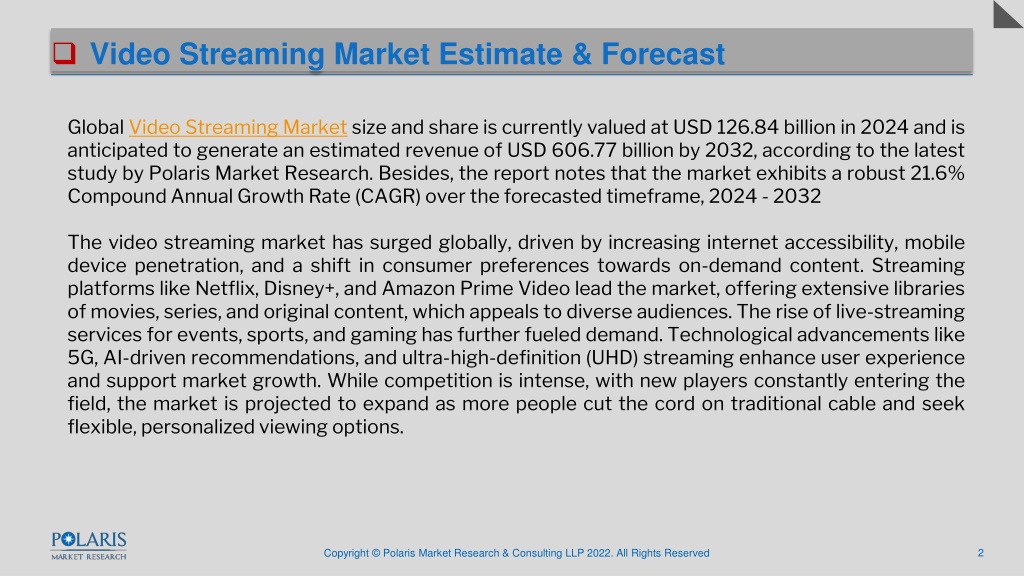 Video Streaming Market Estimate & Forecast

Global Video Streaming Market size and share is currently valued at USD 126.84 billion in 2024 and is anticipated to generate an estimated revenue of USD 606.77 billion by 2032, according to the latest study by Polaris Market Research. Besides, the report notes that the market exhibits a robust 21.6% Compound Annual Growth Rate (CAGR) over the forecasted timeframe, 2024 - 2032

The video streaming market has surged globally, driven by increasing internet accessibility, mobile device penetration, and a shift in consumer preferences towards on-demand content. Streaming platforms like Netflix, Disney+, and Amazon Prime Video lead the market, offering extensive libraries of movies, series, and original content, which appeals to diverse audiences. The rise of live-streaming services for events, sports, and gaming has further fueled demand. Technological advancements like 5G, AI-driven recommendations, and ultra-high-definition (UHD) streaming enhance user experience and support market growth. While competition is intense, with new players constantly entering the field, the market is projected to expand as more people cut the cord on traditional cable and seek flexible, personalized viewing options.

POLARIS MARKET RESEARCH

Copyright © Polaris Market Research & Consulting LLP 2022. All Rights Reserved

2